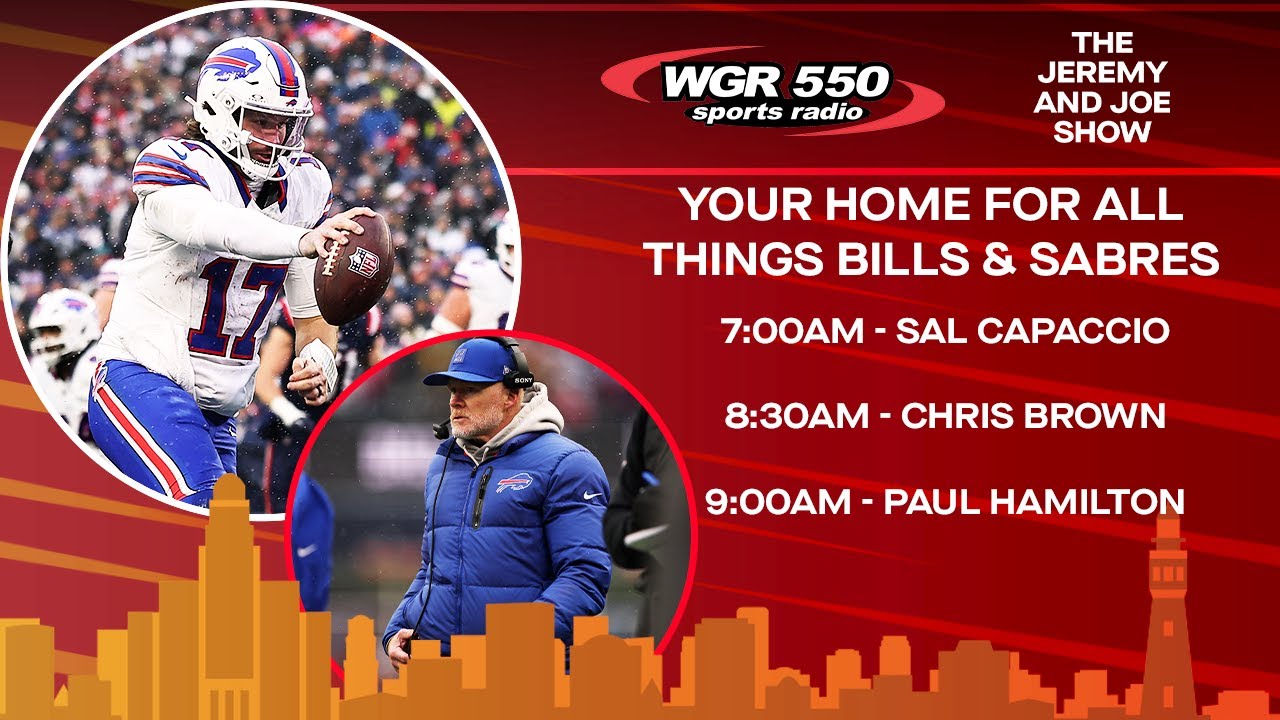 WGR 550 sports radio

THE JEREMY AND JOE SHOW

YOUR HOME FOR ALL THINGS BILLS & SABRES

7:00AM - SAL CAPACCIO

8:30AM - CHRIS BROWN

9:00AM - PAUL HAMILTON

17

SONY